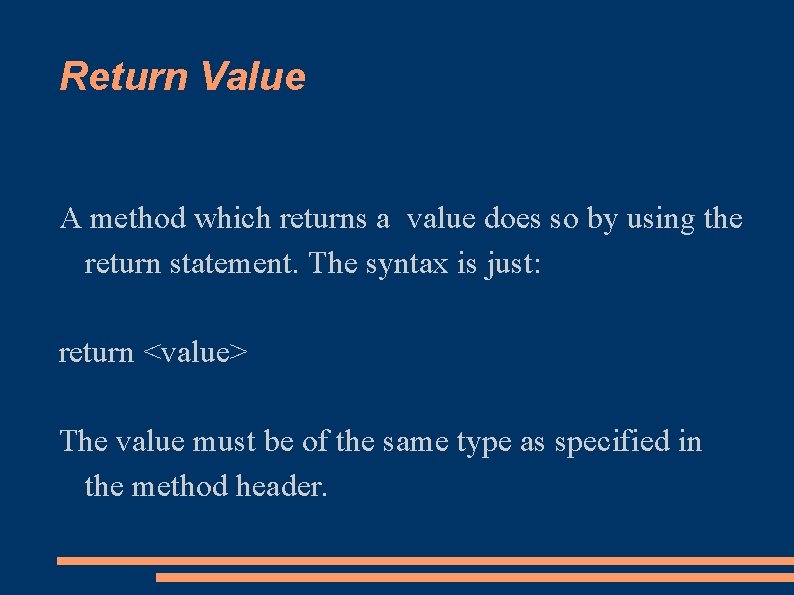 Return Value

A method which returns a value does so by using the return statement. The syntax is just:

return <value>

The value must be of the same type as specified in the method header.